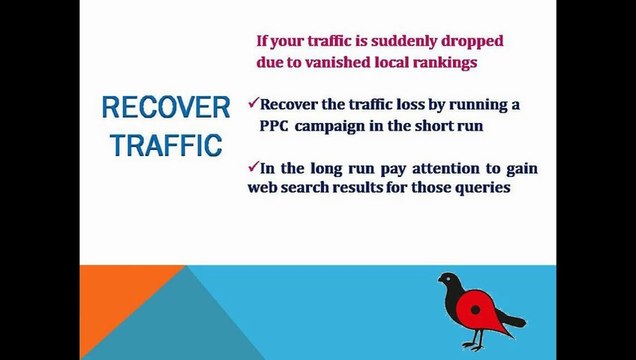 RECOVER TRAFFIC

If your traffic is suddenly dropped due to vanished local rankings

✓Recover the traffic loss by running a PPC campaign in the short run

✓In the long run pay attention to gain web search results for those queries